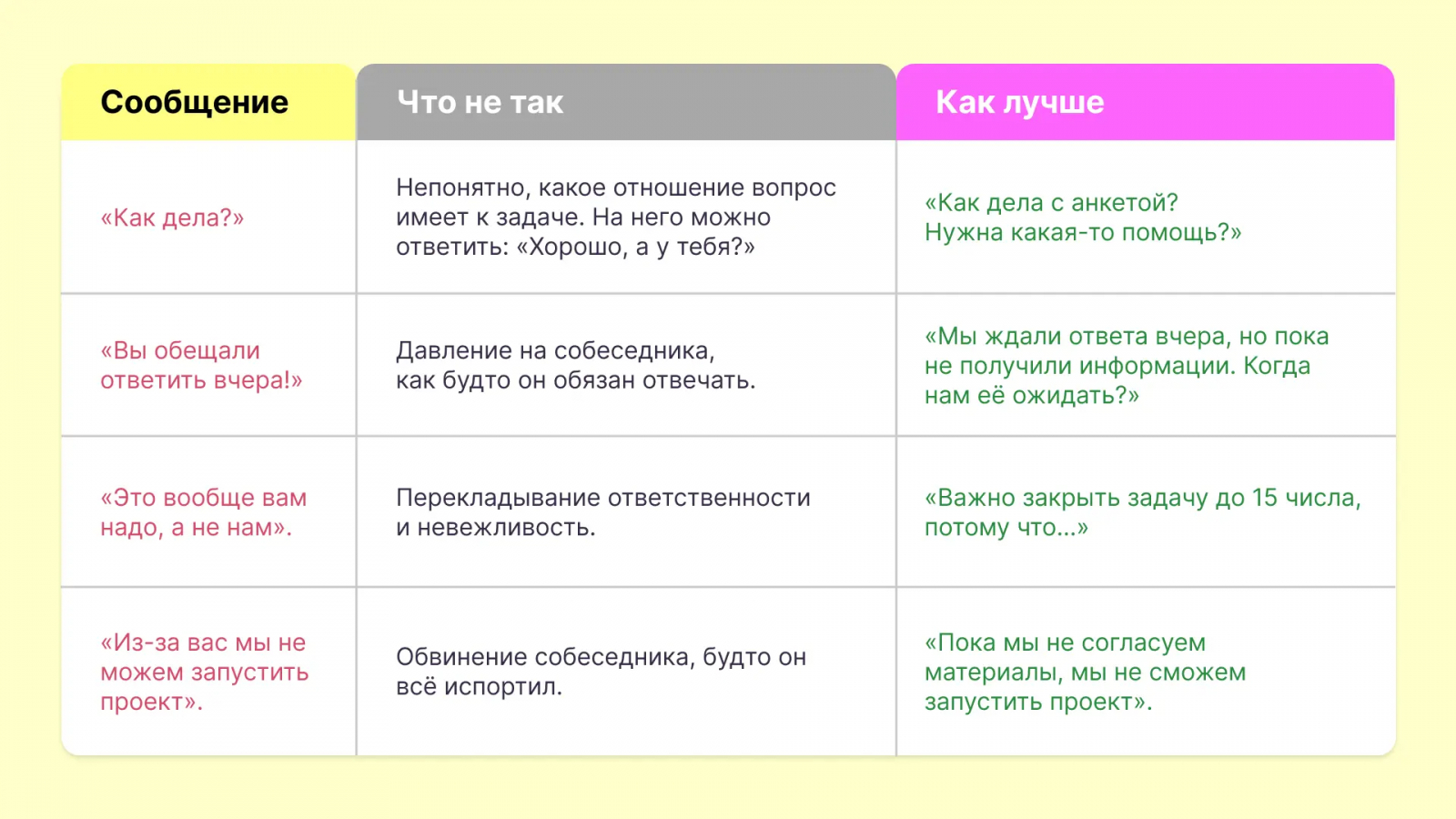 | Сообщение | Что не так | Как лучше |
|---|---|---|
| «Как дела?» | Непонятно, какое отношение вопрос имеет к задаче. На него можно ответить: «Хорошо, а у тебя?» | «Как дела с анкетой? Нужна какая-то помощь?» |
| «Вы обещали ответить вчера!» | Давление на собеседника, как будто он обязан отвечать. | «Мы ждали ответа вчера, но пока не получили информации. Когда нам её ожидать?» |
| «Это вообще вам надо, а не нам». | Перекладывание ответственности и невежливость. | «Важно закрыть задачу до 15 числа, потому что...» |
| «Из-за вас мы не можем запустить проект». | Обвинение собеседника, будто он всё испортил. | «Пока мы не согласуем материалы, мы не сможем запустить проект». |